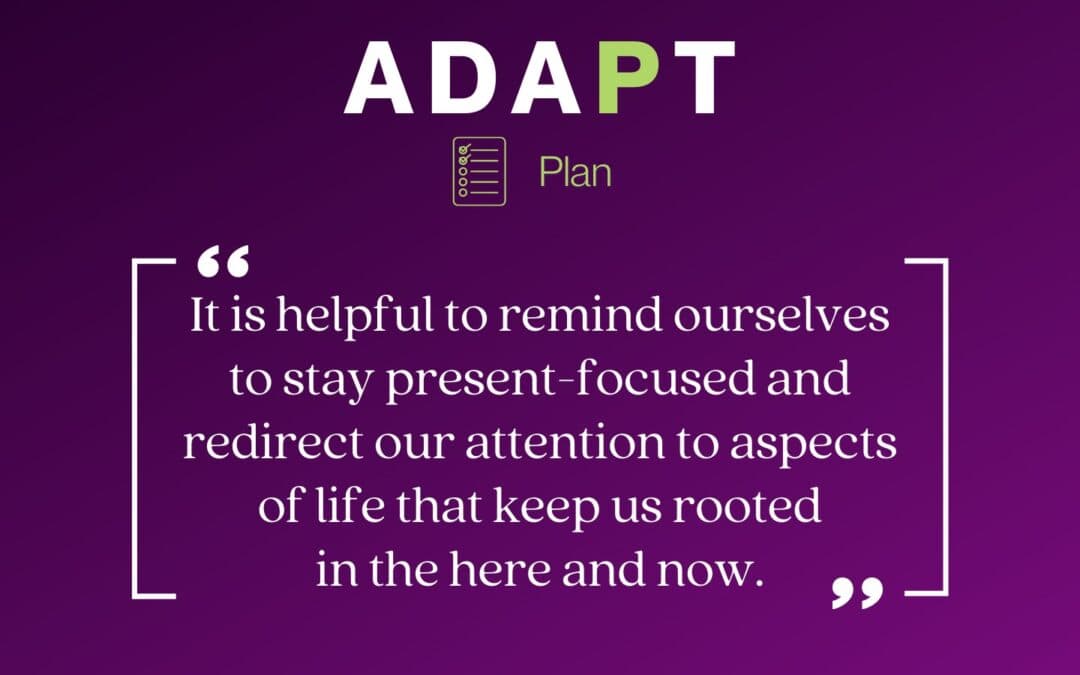 ADAPT

Plan

“It is helpful to remind ourselves to stay present-focused and redirect our attention to aspects of life that keep us rooted in the here and now.”